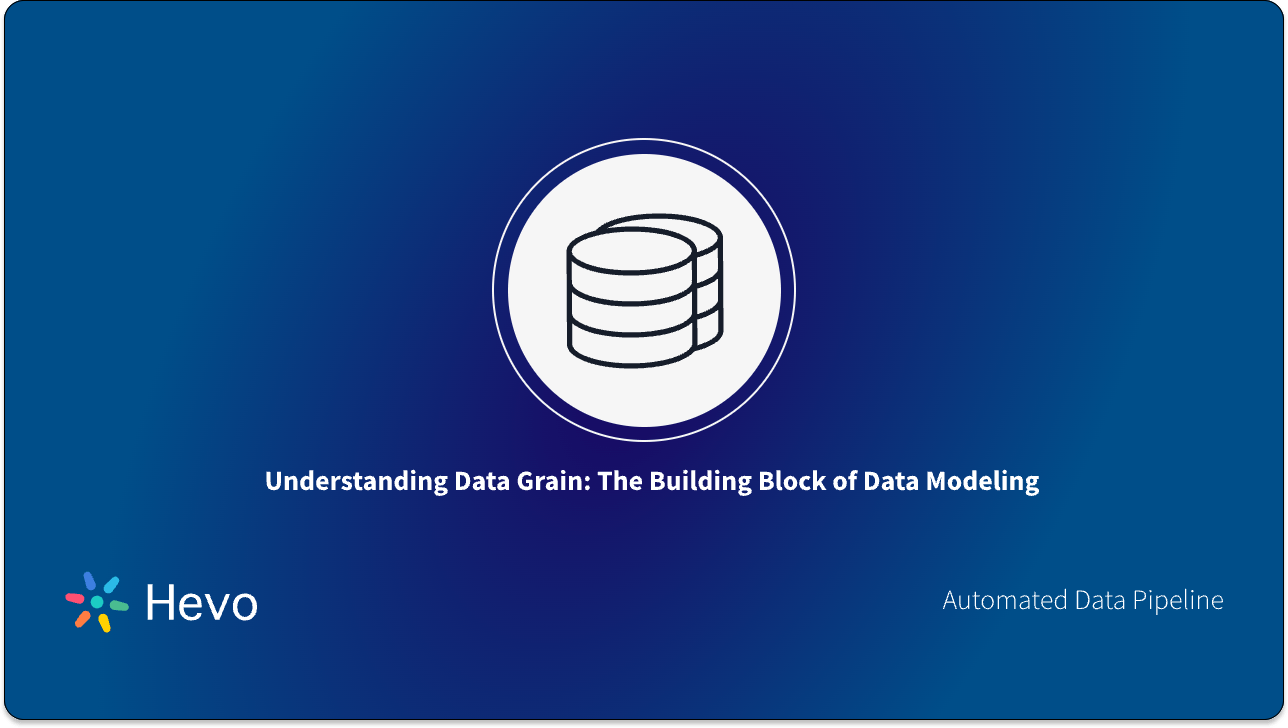 Understanding Data Grain: The Building Block of Data Modeling

Hevo

Automated Data Pipeline